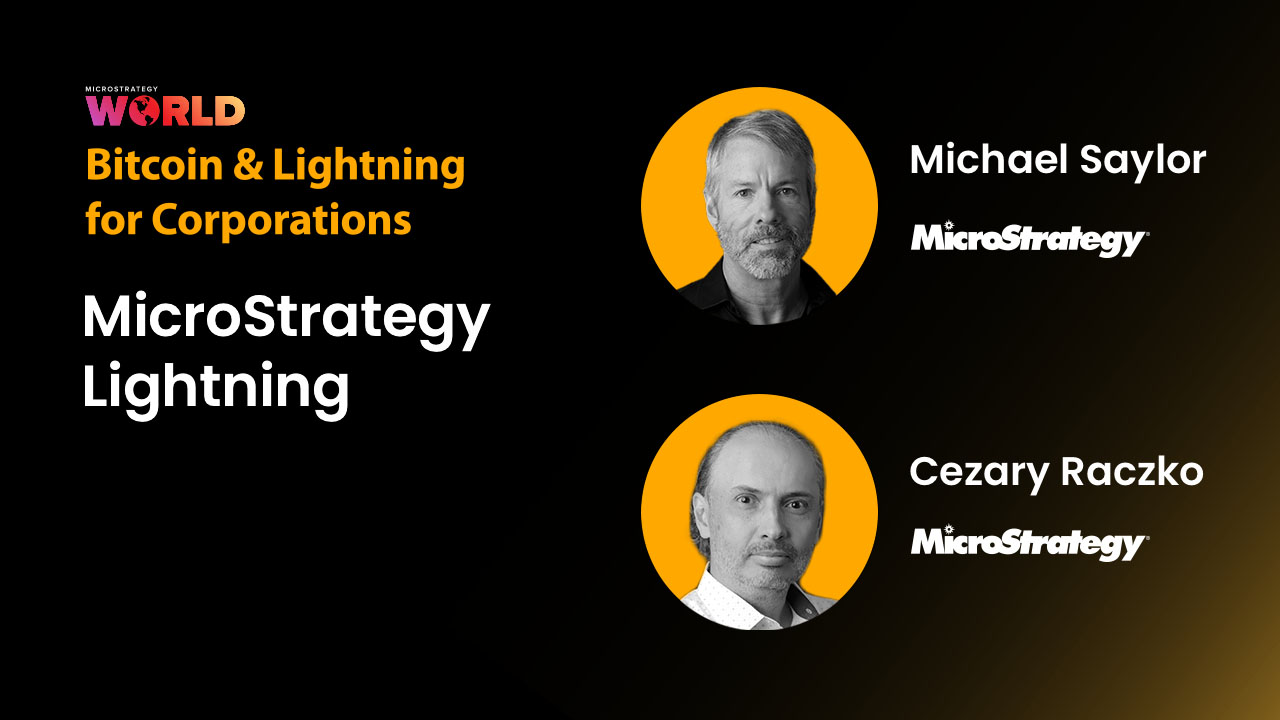 MICROSTRATEGY
WORLD
Bitcoin & Lightning for Corporations

MicroStrategy Lightning

Michael Saylor
MicroStrategy

Cezary Raczko
MicroStrategy